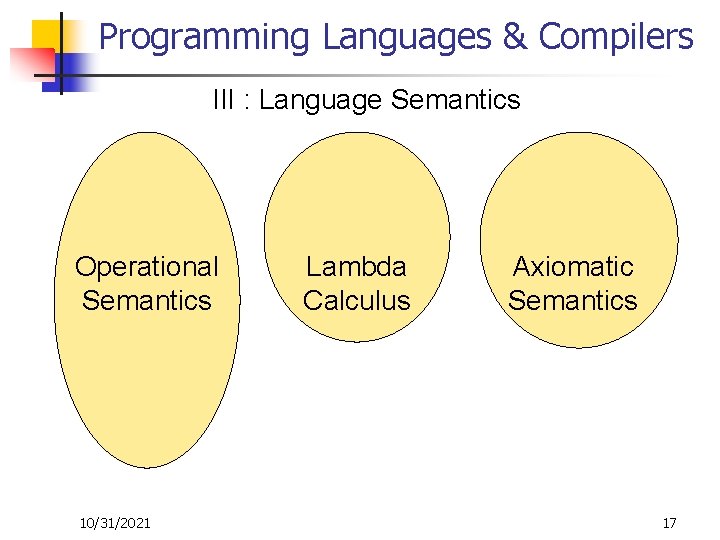 Programming Languages & Compilers

III : Language Semantics

Operational Semantics

Lambda Calculus

Axiomatic Semantics

10/31/2021

17